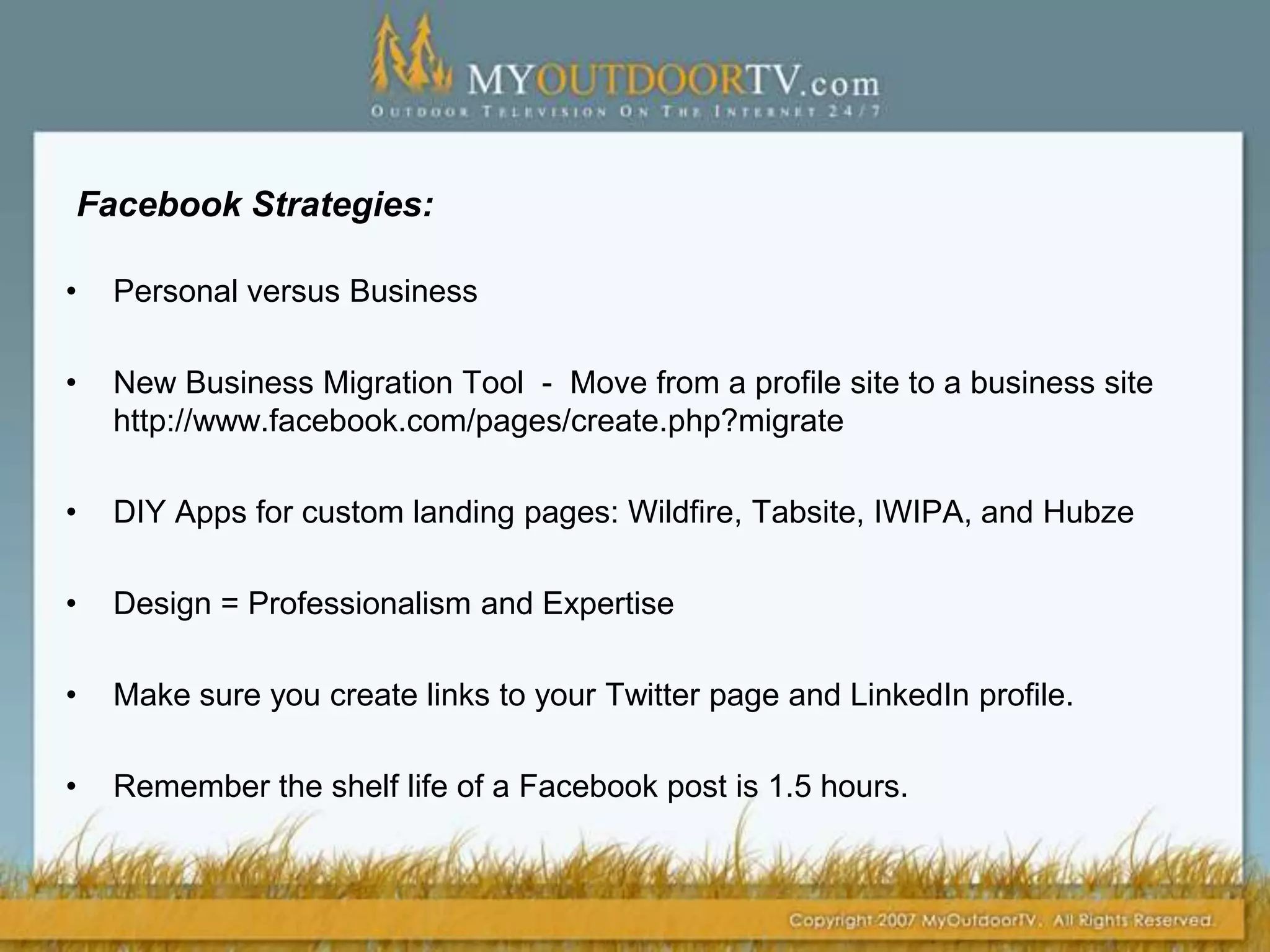 MYOUTDOORTV.com
OUTDOOR TELEVISION ON THE INTERNET 24/7

Facebook Strategies:

• Personal versus Business

• New Business Migration Tool - Move from a profile site to a business site http://www.facebook.com/pages/create.php?migrate

• DIY Apps for custom landing pages: Wildfire, Tabsite, IWIPA, and Hubze

• Design = Professionalism and Expertise

• Make sure you create links to your Twitter page and LinkedIn profile.

• Remember the shelf life of a Facebook post is 1.5 hours.

Copyright 2007 MyOutdoorTV. All Rights Reserved.